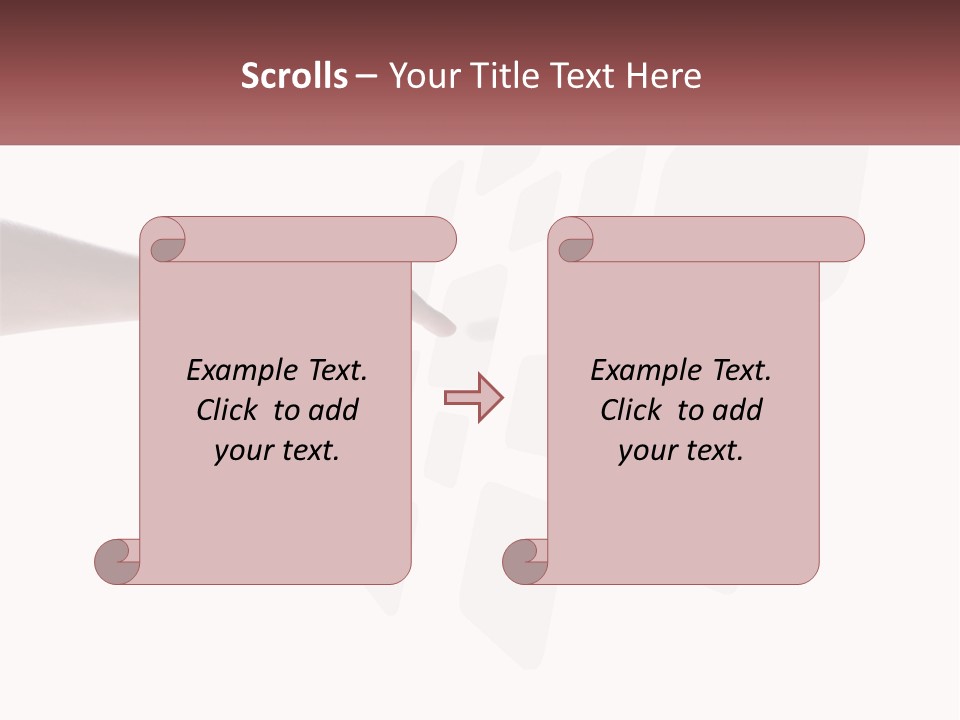 Scrolls – Your Title Text Here

Example Text. Click to add your text.

Example Text. Click to add your text.